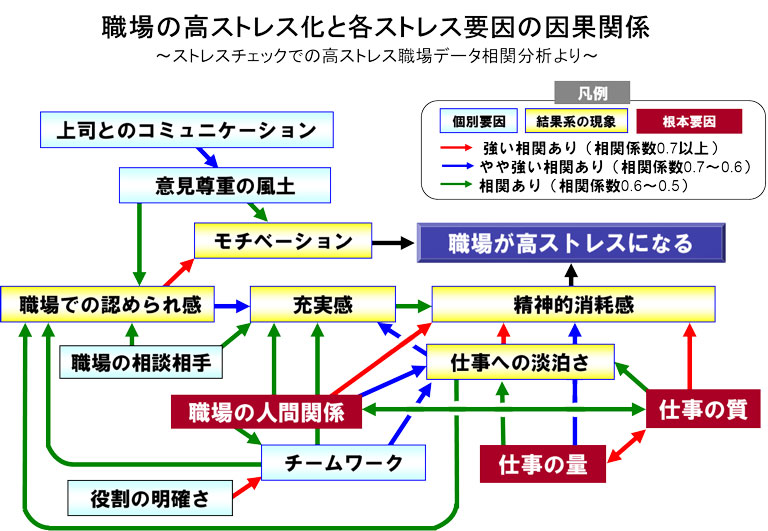 職場の高ストレス化と各ストレス要因の因果関係
～ストレスチェックでの高ストレス職場データ相関分析より～

凡例
個別要因
結果系の現象
根本要因
強い相関あり（相関係数0.7以上）
やや強い相関あり（相関係数0.7～0.6）
相関あり（相関係数0.6～0.5）

上司とのコミュニケーション
意見尊重の風土
モチベーション
職場が高ストレスになる
職場での認められ感
充実感
精神的消耗感
職場の相談相手
仕事への淡泊さ
職場の人間関係
仕事の質
チームワーク
仕事の量
役割の明確さ